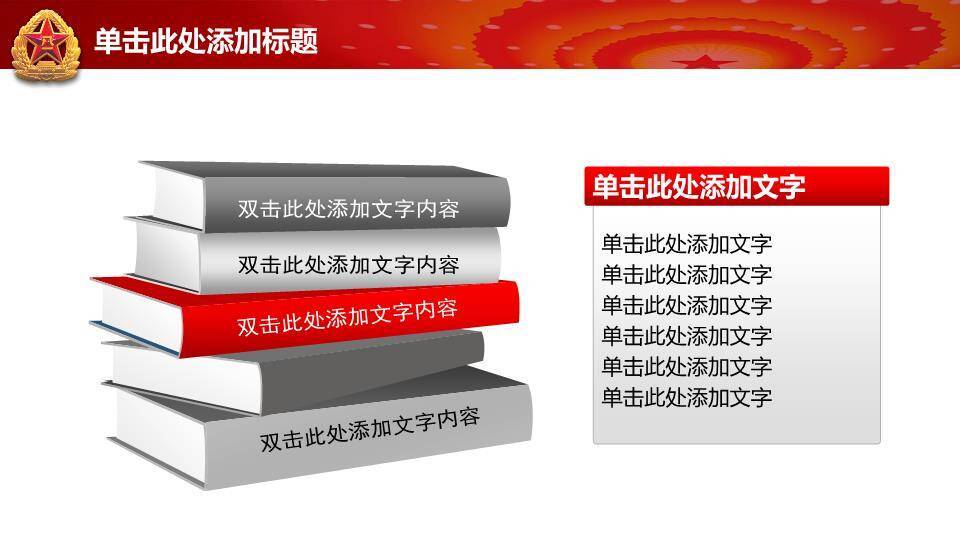 单击此处添加标题

双击此处添加文字内容

双击此处添加文字内容

双击此处添加文字内容

双击此处添加文字内容

单击此处添加文字

单击此处添加文字
单击此处添加文字
单击此处添加文字
单击此处添加文字
单击此处添加文字
单击此处添加文字